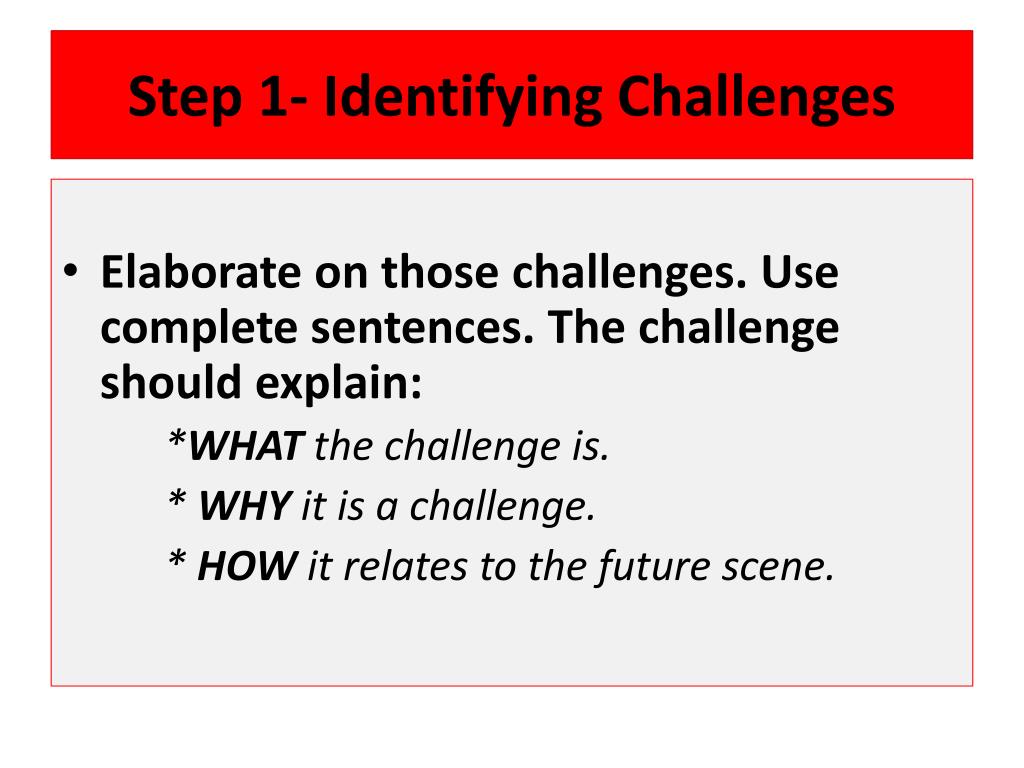 Step 1- Identifying Challenges

• Elaborate on those challenges. Use complete sentences. The challenge should explain:

*WHAT the challenge is.

* WHY it is a challenge.

* HOW it relates to the future scene.